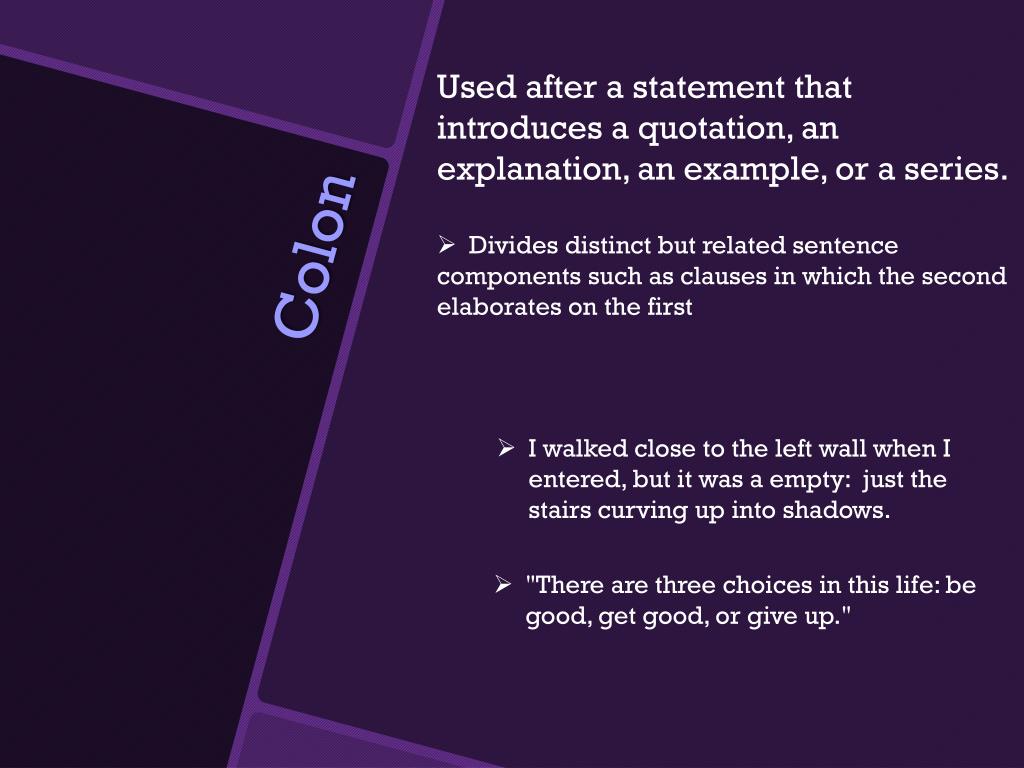 Colon

Used after a statement that introduces a quotation, an explanation, an example, or a series.

➢ Divides distinct but related sentence components such as clauses in which the second elaborates on the first

➢ I walked close to the left wall when I entered, but it was a empty: just the stairs curving up into shadows.

➢ "There are three choices in this life: be good, get good, or give up."